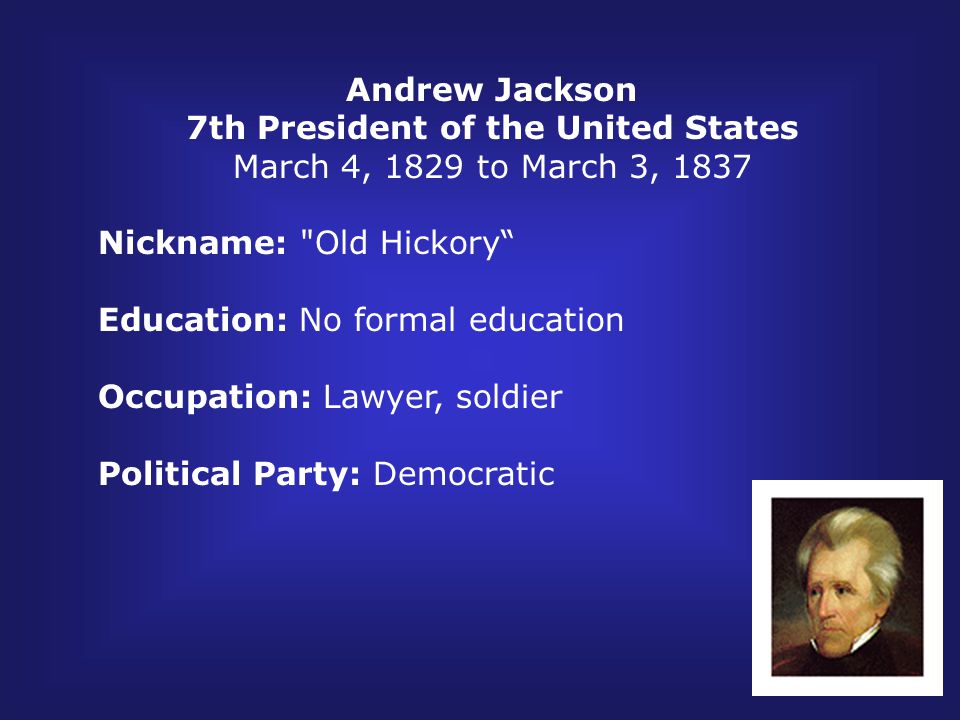 Andrew Jackson
7th President of the United States
March 4, 1829 to March 3, 1837

Nickname: "Old Hickory“

Education: No formal education

Occupation: Lawyer, soldier

Political Party: Democratic